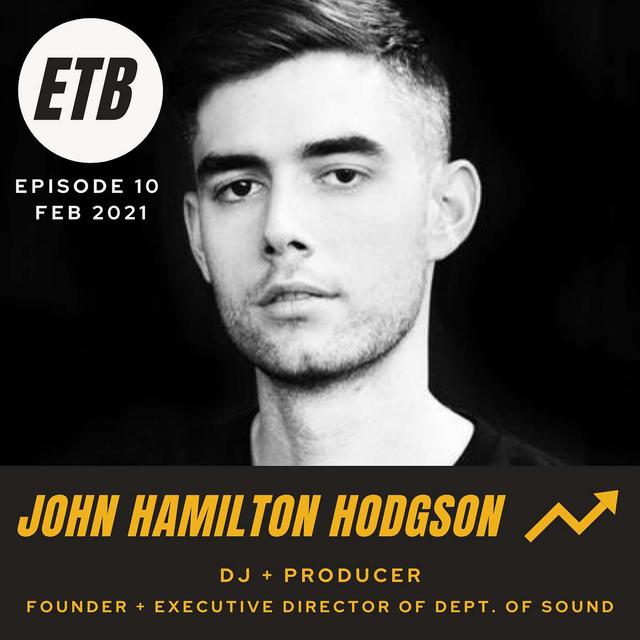 ETB

EPISODE 10
FEB 2021

JOHN HAMILTON HODGSON

DJ + PRODUCER

FOUNDER + EXECUTIVE DIRECTOR OF DEPT. OF SOUND